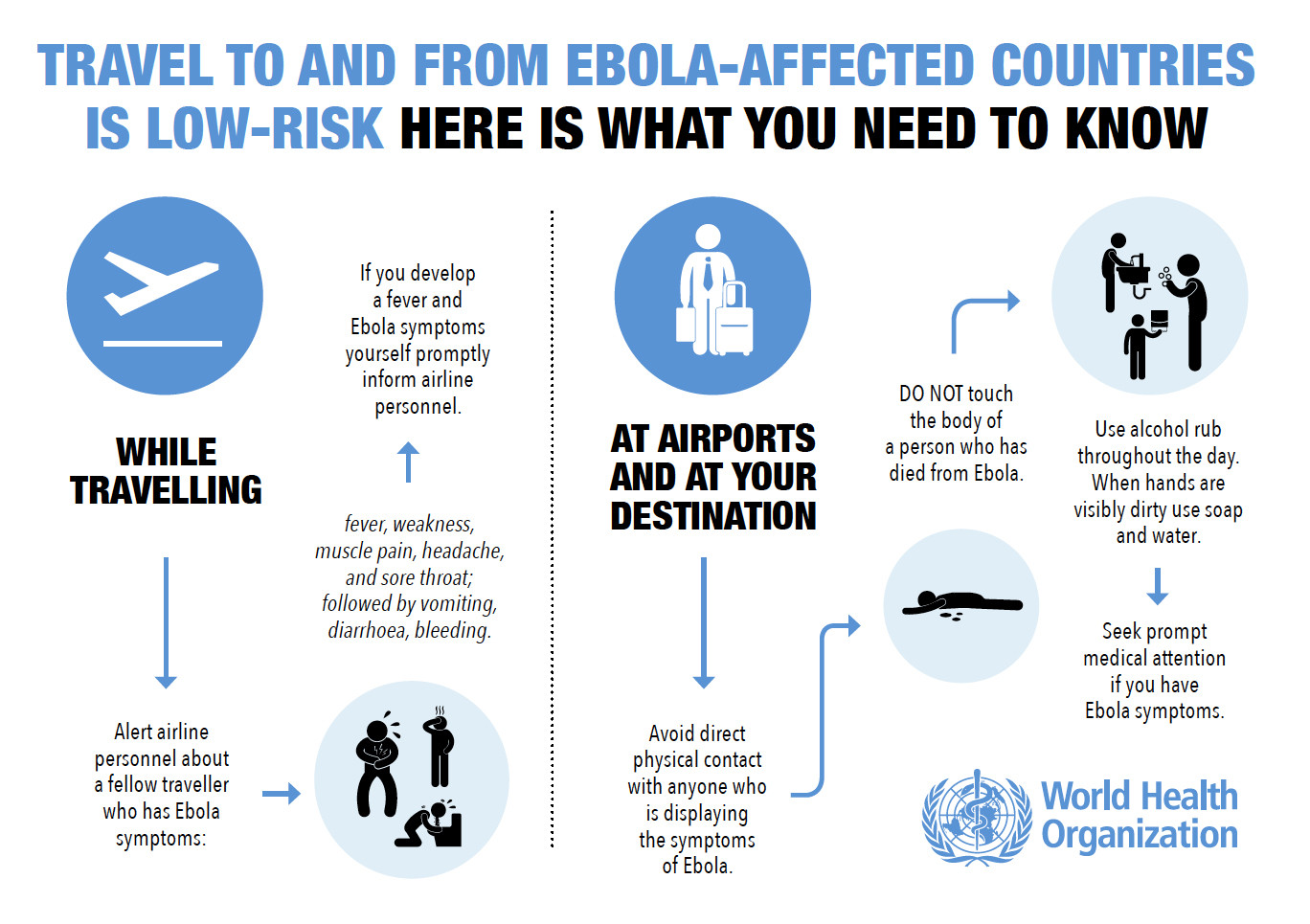 TRAVEL TO AND FROM EBOLA-AFFECTED COUNTRIES IS LOW-RISK HERE IS WHAT YOU NEED TO KNOW

WHILE TRAVELLING

Alert airline personnel about a fellow traveller who has Ebola symptoms:

fever, weakness, muscle pain, headache, and sore throat; followed by vomiting, diarrhoea, bleeding.

If you develop a fever and Ebola symptoms yourself promptly inform airline personnel.

AT AIRPORTS AND AT YOUR DESTINATION

Avoid direct physical contact with anyone who is displaying the symptoms of Ebola.

DO NOT touch the body of a person who has died from Ebola.

Use alcohol rub throughout the day. When hands are visibly dirty use soap and water.

Seek prompt medical attention if you have Ebola symptoms.

World Health Organization